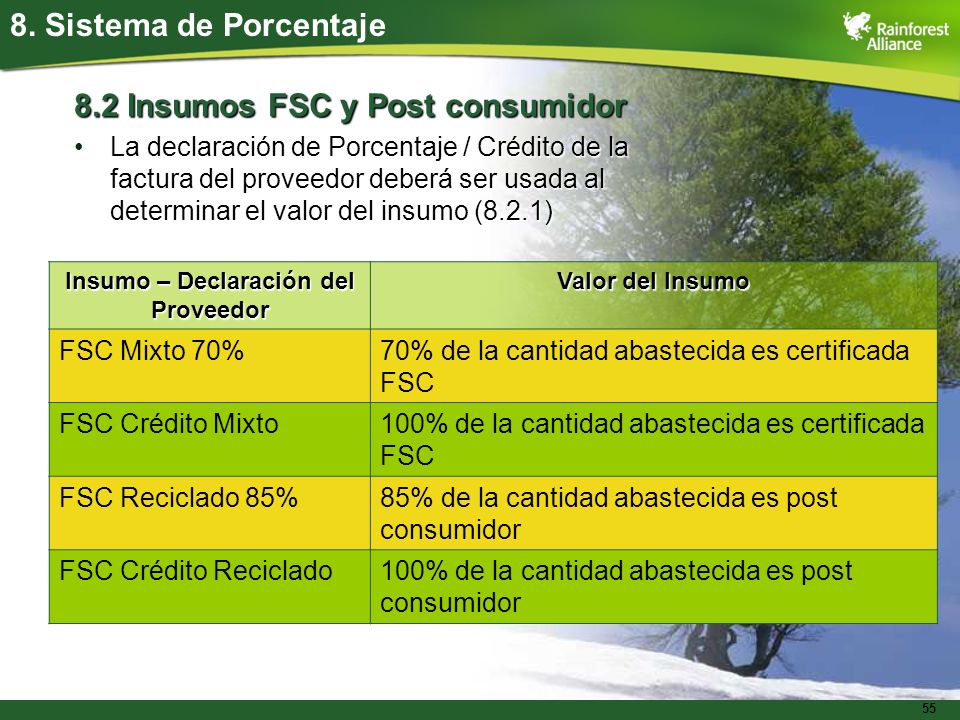 8. Sistema de Porcentaje

Rainforest Alliance

8.2 Insumos FSC y Post consumidor

• La declaración de Porcentaje / Crédito de la factura del proveedor deberá ser usada al determinar el valor del insumo (8.2.1)

| Insumo – Declaración del Proveedor | Valor del Insumo |
|---|---|
| FSC Mixto 70% | 70% de la cantidad abastecida es certificada FSC |
| FSC Crédito Mixto | 100% de la cantidad abastecida es certificada FSC |
| FSC Reciclado 85% | 85% de la cantidad abastecida es post consumidor |
| FSC Crédito Reciclado | 100% de la cantidad abastecida es post consumidor |

55